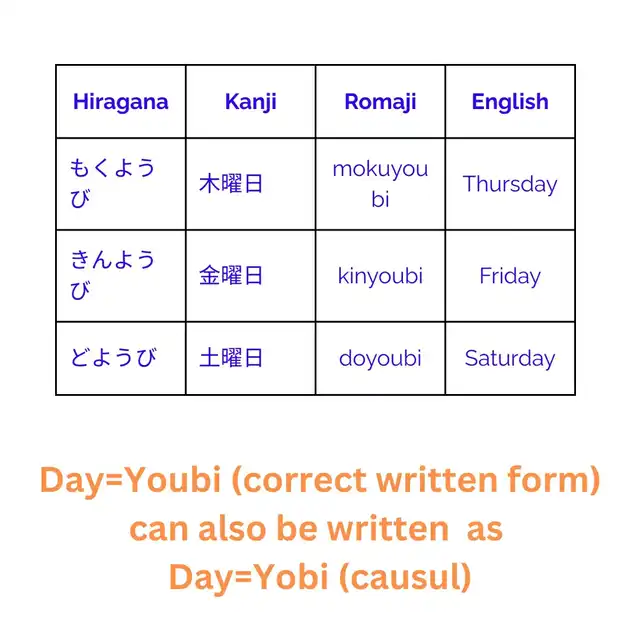 | Hiragana | Kanji | Romaji | English |
|---|---|---|---|
| もくようび | 木曜日 | mokuyoubi | Thursday |
| きんようび | 金曜日 | kinyoubi | Friday |
| どようび | 土曜日 | doyoubi | Saturday |

Day=Youbi (correct written form) can also be written as Day=Yobi (causul)